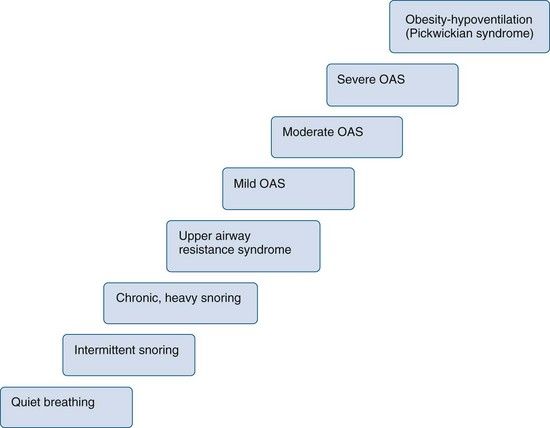 Obesity-hypoventilation (Pickwickian syndrome)

Severe OAS

Moderate OAS

Mild OAS

Upper airway resistance syndrome

Chronic, heavy snoring

Intermittent snoring

Quiet breathing